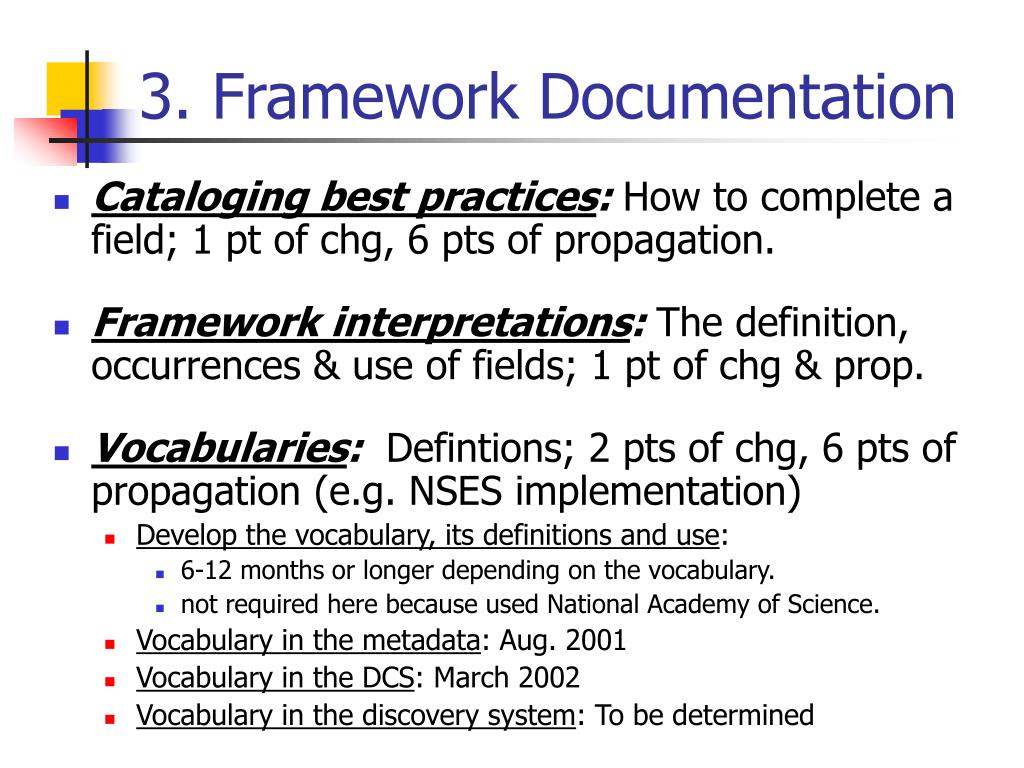 3. Framework Documentation

Cataloging best practices: How to complete a field; 1 pt of chg, 6 pts of propagation.

Framework interpretations: The definition, occurrences & use of fields; 1 pt of chg & prop.

Vocabularies: Defintions; 2 pts of chg, 6 pts of propagation (e.g. NSES implementation)

Develop the vocabulary, its definitions and use:

6-12 months or longer depending on the vocabulary.

not required here because used National Academy of Science.

Vocabulary in the metadata: Aug. 2001

Vocabulary in the DCS: March 2002

Vocabulary in the discovery system: To be determined